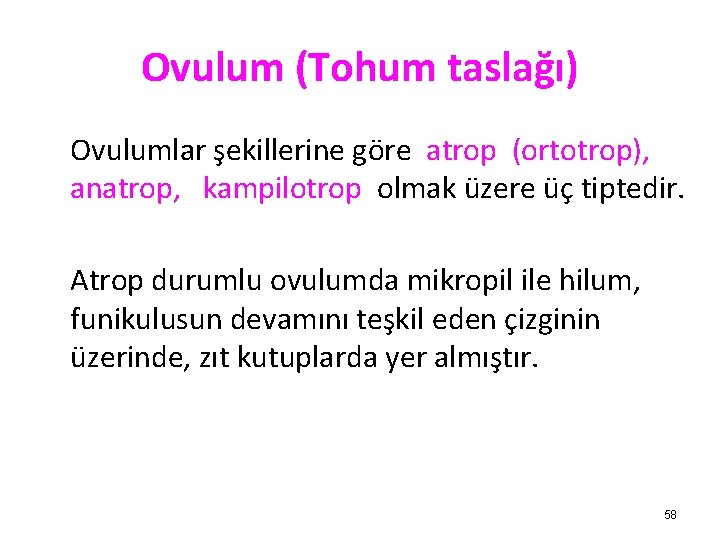 Ovulum (Tohum taslağı)

Ovulumlar şekillerine göre atrop (ortotrop), anatrop, kampilotrop olmak üzere üç tiptedir.

Atrop durumlu ovulumda mikropil ile hilum, funikulusun devamını teşkil eden çizginin üzerinde, zıt kutuplarda yer almıştır.

58